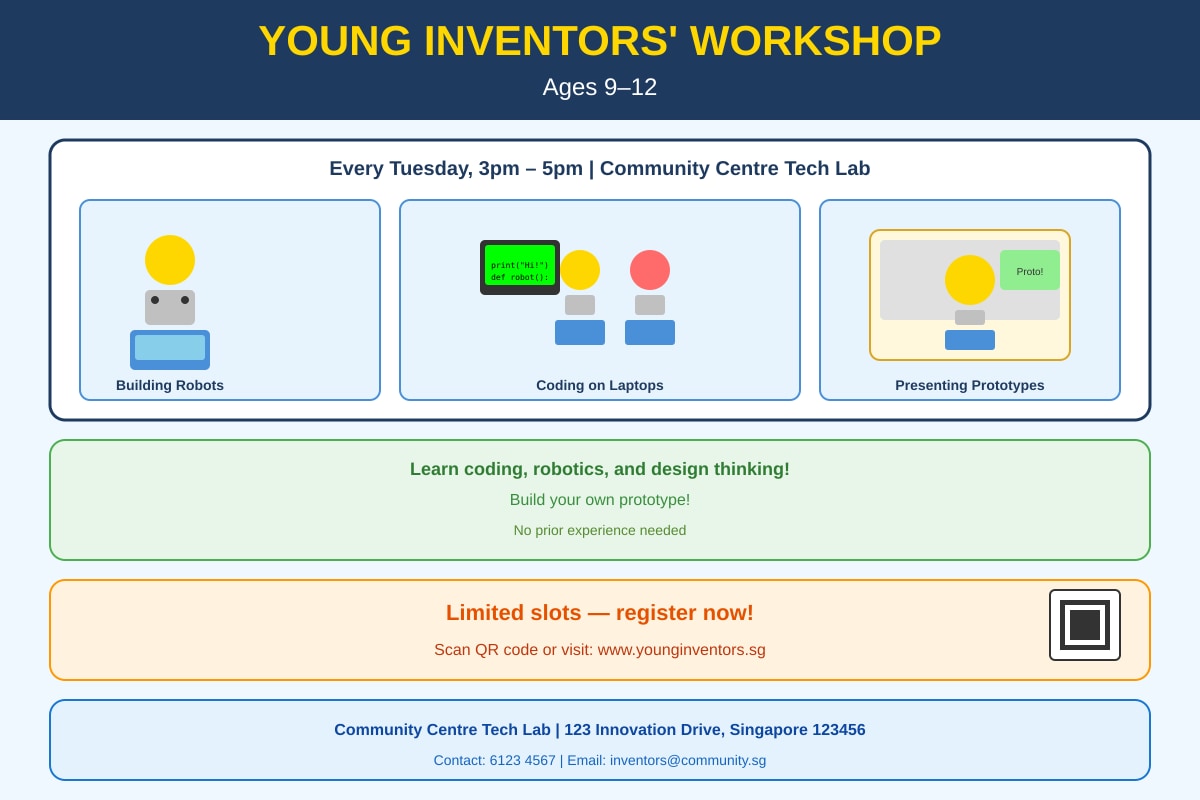 YOUNG INVENTORS' WORKSHOP

Ages 9–12

Every Tuesday, 3pm – 5pm | Community Centre Tech Lab

Building Robots

print("Hi!")
def robot():

Coding on Laptops

Proto!

Presenting Prototypes

Learn coding, robotics, and design thinking!

Build your own prototype!

No prior experience needed

Limited slots — register now!

Scan QR code or visit: www.younginventors.sg

Community Centre Tech Lab | 123 Innovation Drive, Singapore 123456

Contact: 6123 4567 | Email: inventors@community.sg